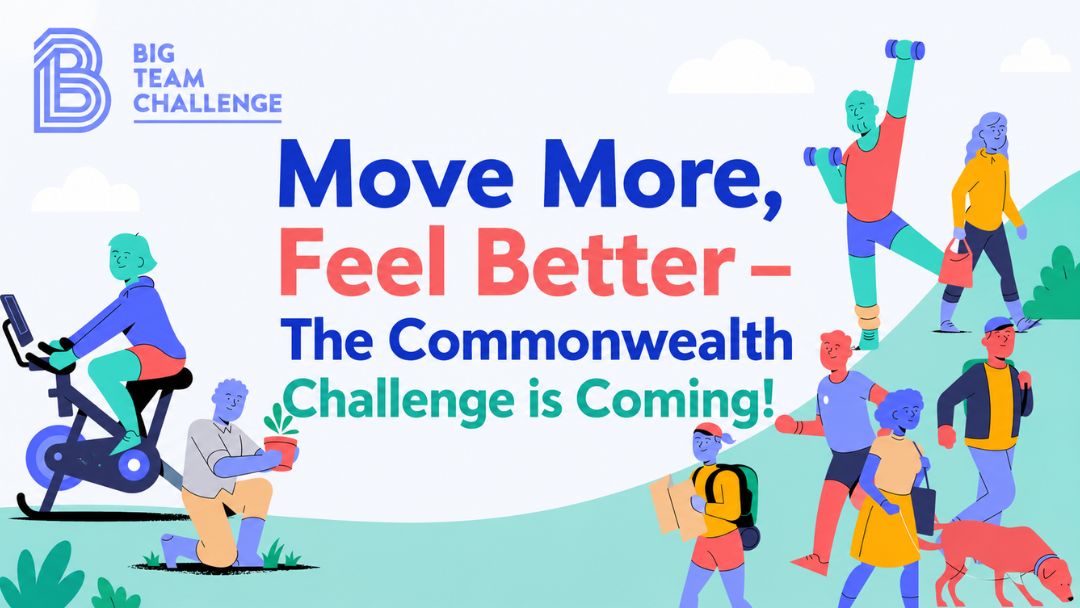 BIG TEAM CHALLENGE

Move More, Feel Better – The Commonwealth Challenge is Coming!